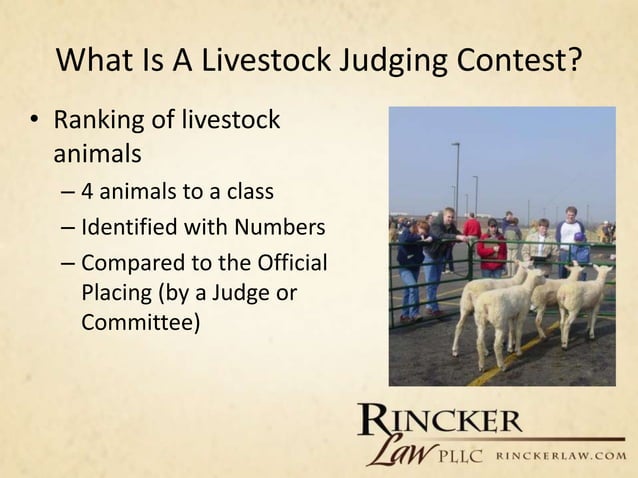 What Is A Livestock Judging Contest?

• Ranking of livestock animals
– 4 animals to a class
– Identified with Numbers
– Compared to the Official Placing (by a Judge or Committee)

RINCKER
Law PLLC RINCKERLAW.COM